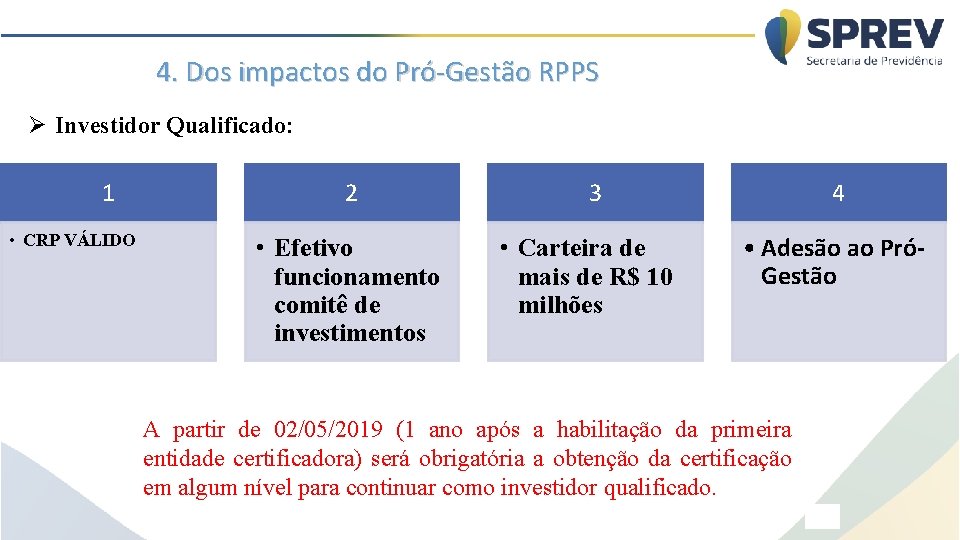 SPREV
Secretaria de Previdência

4. Dos impactos do Pró-Gestão RPPS

➢ Investidor Qualificado:

1
• CRP VÁLIDO

2
• Efetivo funcionamento comitê de investimentos

3
• Carteira de mais de R$ 10 milhões

4
• Adesão ao Pró-Gestão

A partir de 02/05/2019 (1 ano após a habilitação da primeira entidade certificadora) será obrigatória a obtenção da certificação em algum nível para continuar como investidor qualificado.